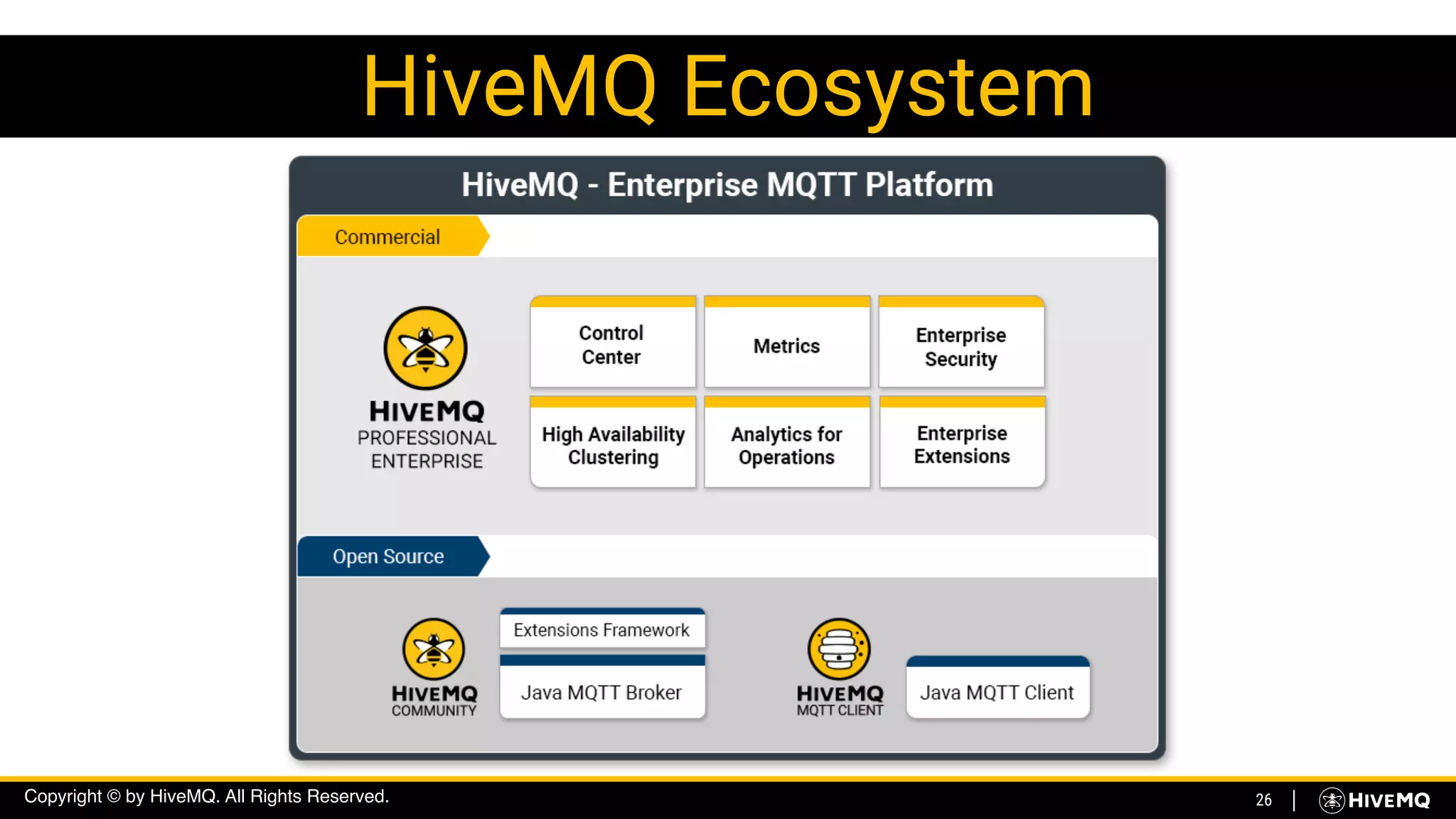 HiveMQ Ecosystem

HiveMQ - Enterprise MQTT Platform

Commercial

HIVEMQ
PROFESSIONAL
ENTERPRISE

Control Center

Metrics

Enterprise Security

High Availability Clustering

Analytics for Operations

Enterprise Extensions

Open Source

HIVEMQ
COMMUNITY

Extensions Framework

Java MQTT Broker

HIVEMQ
MQTT CLIENT

Java MQTT Client

Copyright © by HiveMQ. All Rights Reserved.

26 | HIVEMQ